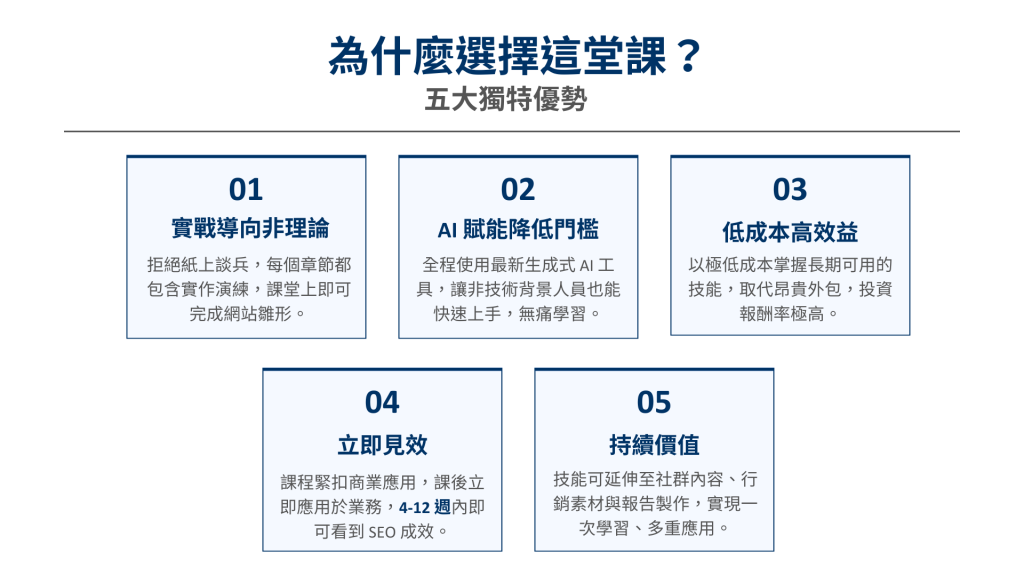 為什麼選擇這堂課？
五大獨特優勢

01
實戰導向非理論
拒絕紙上談兵，每個章節都包含實作演練，課堂上即可完成網站雛形。

02
AI 賦能降低門檻
全程使用最新生成式 AI 工具，讓非技術背景人員也能快速上手，無痛學習。

03
低成本高效益
以極低成本掌握長期可用的技能，取代昂貴外包，投資報酬率極高。

04
立即見效
課程緊扣商業應用，課後立即應用於業務，4-12 週內即可看到 SEO 成效。

05
持續價值
技能可延伸至社群內容、行銷素材與報告製作，實現一次學習、多重應用。